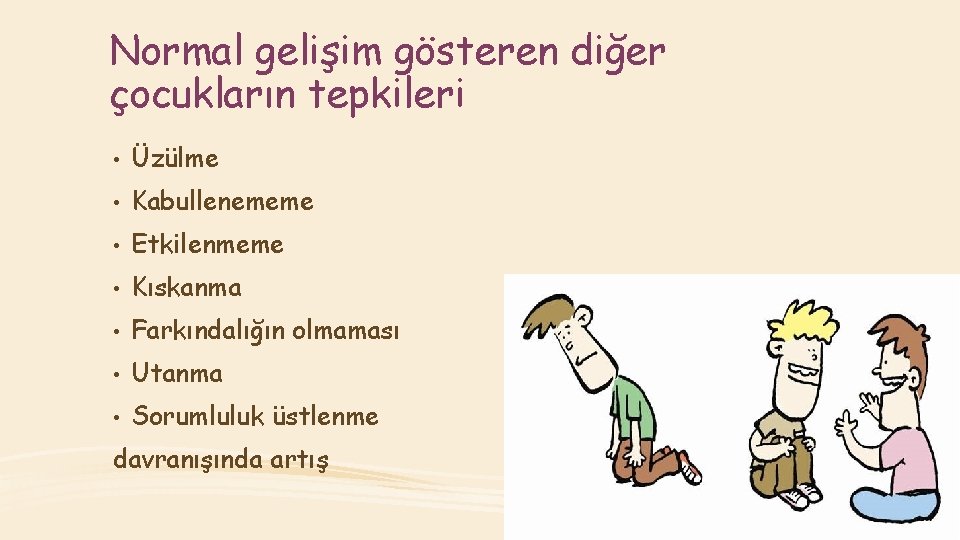 Normal gelişim gösteren diğer çocukların tepkileri

• Üzülme
• Kabullenememe
• Etkilenmeme
• Kıskanma
• Farkındalığın olmaması
• Utanma
• Sorumluluk üstlenme davranışında artış